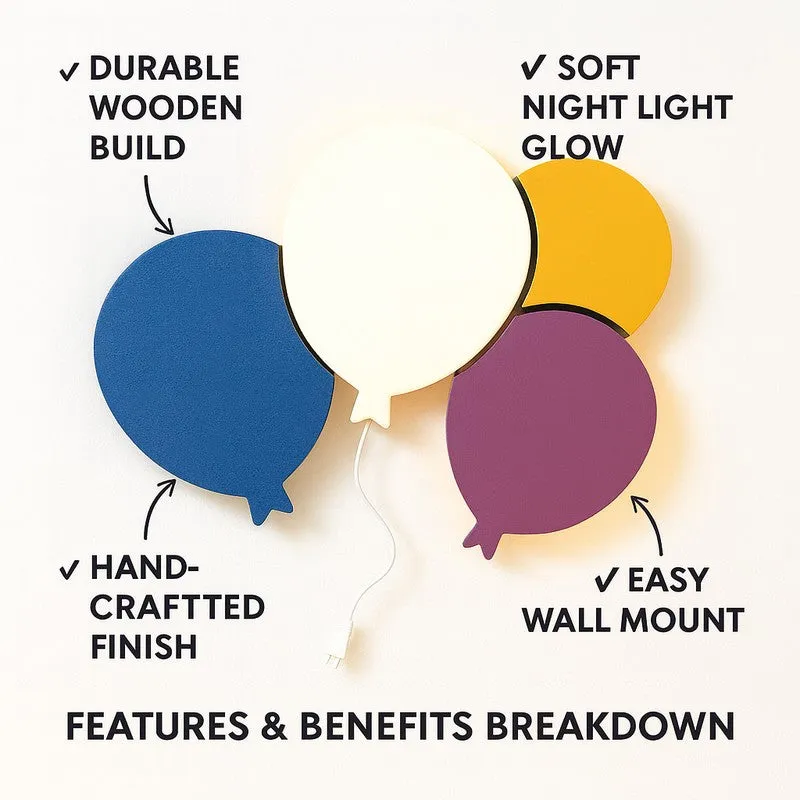 ✓ DURABLE WOODEN BUILD

✓ SOFT NIGHT LIGHT GLOW

✓ HAND-CRAFTTED FINISH

✓ EASY WALL MOUNT

FEATURES & BENEFITS BREAKDOWN